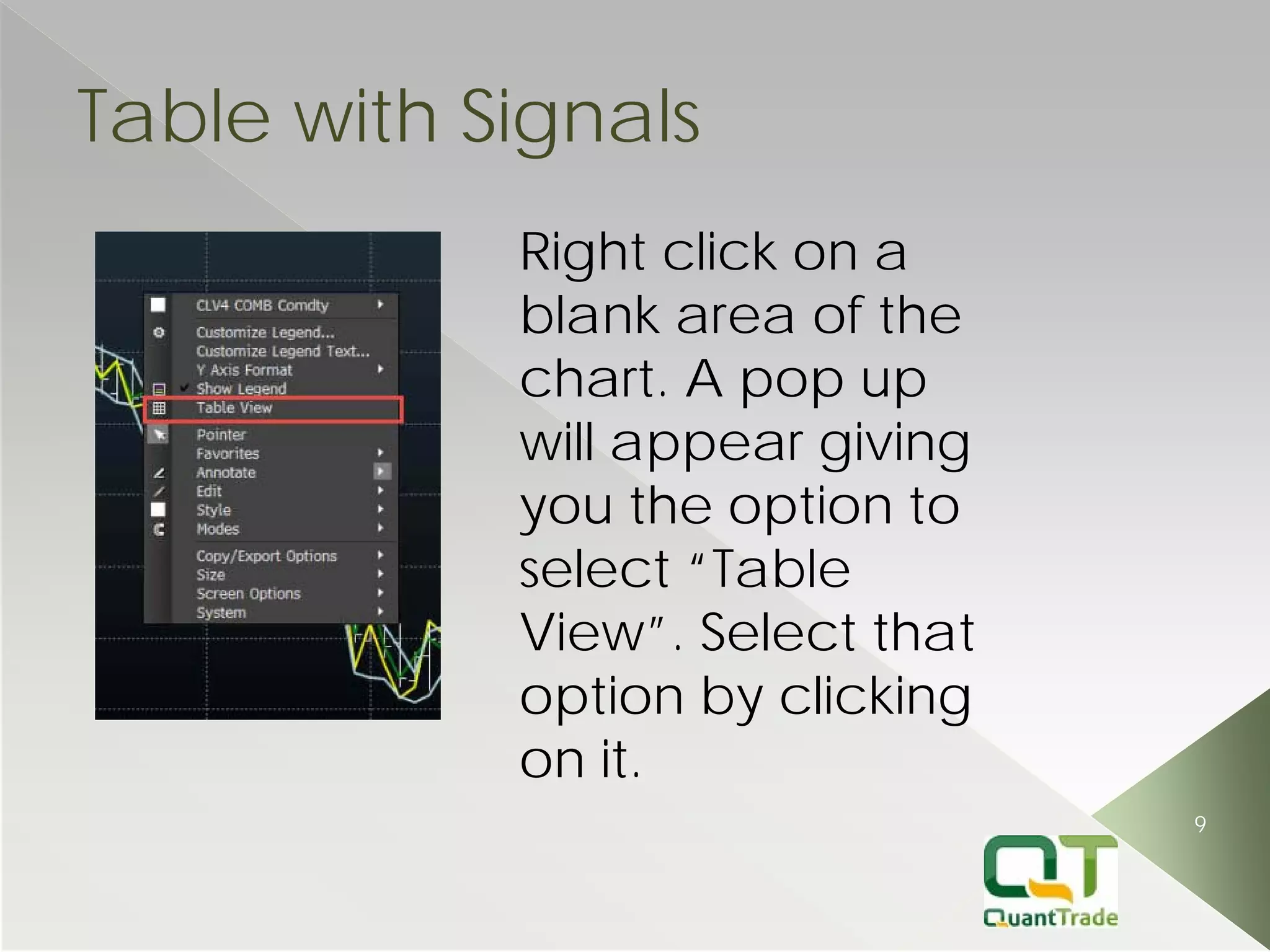 Table with Signals

CLV4 COMB Comdty
Customize Legend...
Customize Legend Text...
Y Axis Format
Show Legend
Table View
Pointer
Favorites
Annotate
Edit
Style
Modes
Copy/Export Options
Size
Screen Options
System

Right click on a blank area of the chart. A pop up will appear giving you the option to select "Table View". Select that option by clicking on it.

9

QT
QuantTrade